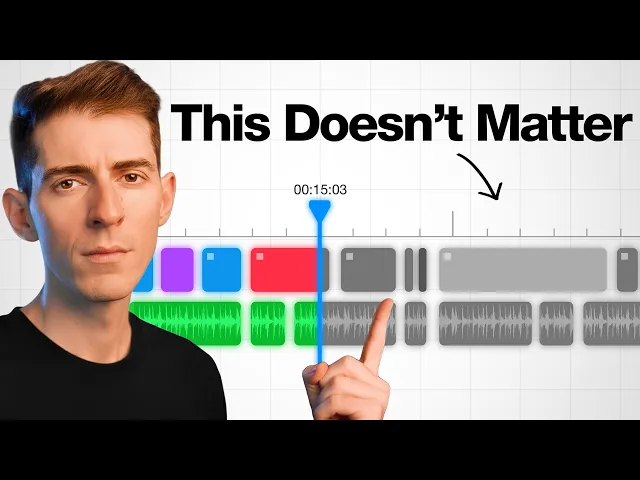 This Doesn't Matter

00:15:03